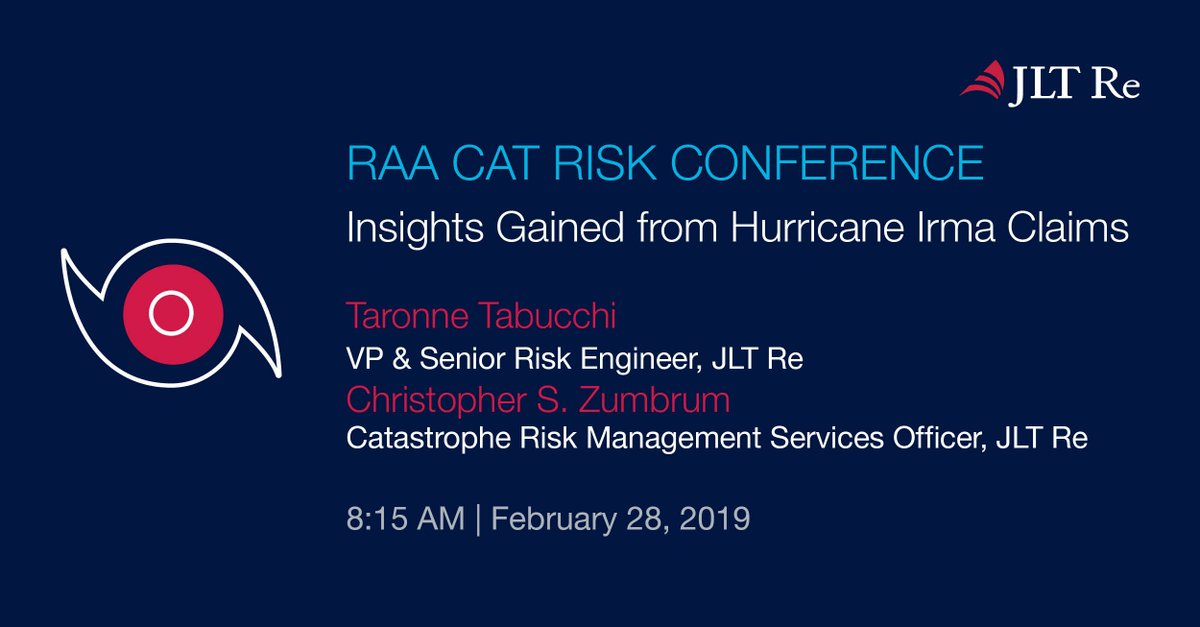 JLT Re

RAA CAT RISK CONFERENCE

Insights Gained from Hurricane Irma Claims

Taronne Tabucchi

VP & Senior Risk Engineer, JLT Re

Christopher S. Zumbrum

Catastrophe Risk Management Services Officer, JLT Re

8:15 AM | February 28, 2019